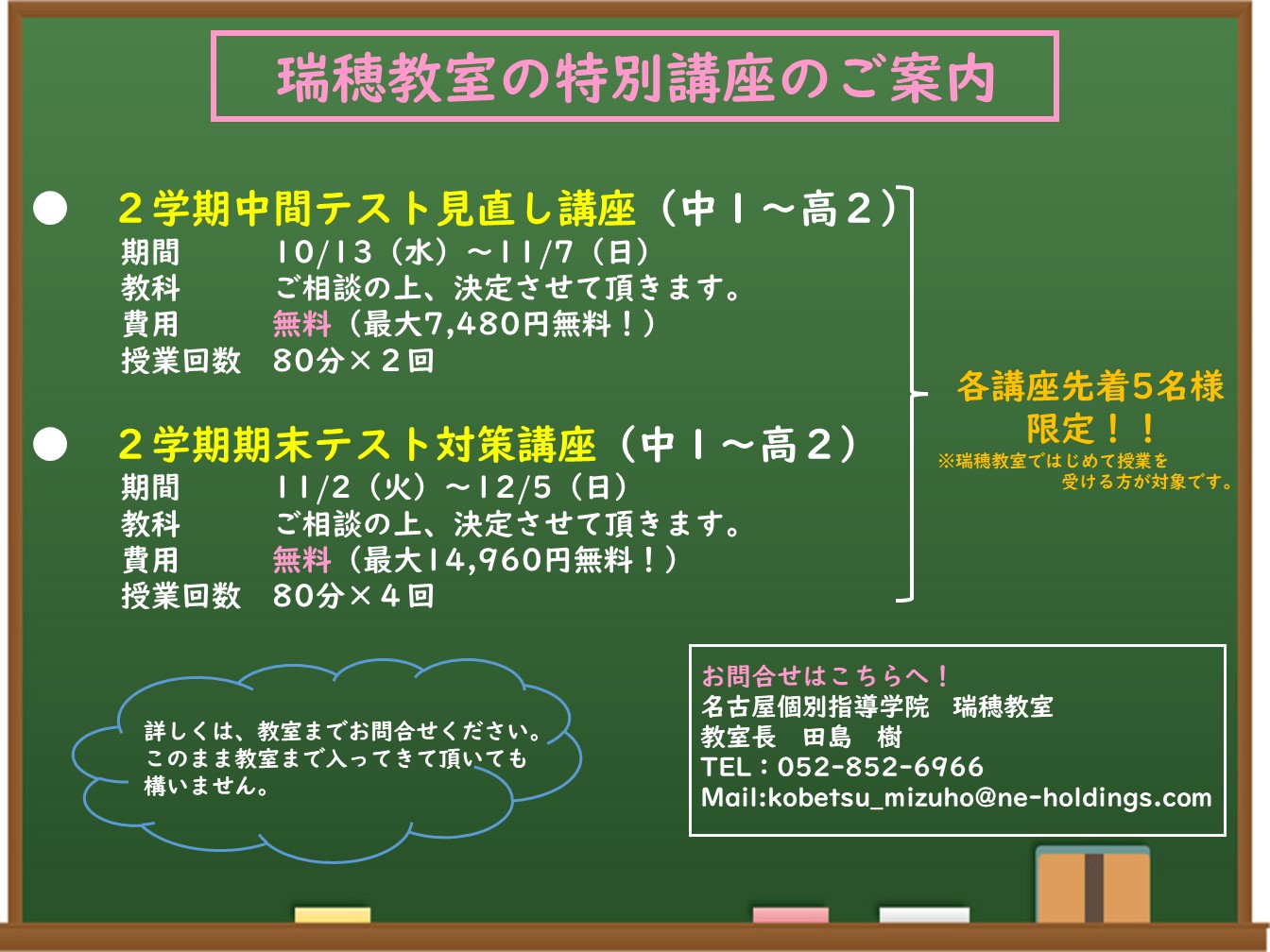 瑞穂教室の特別講座のご案内

● ２学期中間テスト見直し講座（中１～高２）
期間　10/13（水）～11/7（日）
教科　ご相談の上、決定させて頂きます。
費用　無料（最大7,480円無料！）
授業回数　80分×２回

● ２学期期末テスト対策講座（中１～高２）
期間　11/2（火）～12/5（日）
教科　ご相談の上、決定させて頂きます。
費用　無料（最大14,960円無料！）
授業回数　80分×４回

各講座先着5名様限定！！
※瑞穂教室ではじめて授業を受ける方が対象です。

詳しくは、教室までお問合せください。このまま教室まで入ってきて頂いても構いません。

お問合せはこちらへ！
名古屋個別指導学院　瑞穂教室
教室長　田島　樹
TEL：052-852-6966
Mail:kobetsu_mizuho@ne-holdings.com